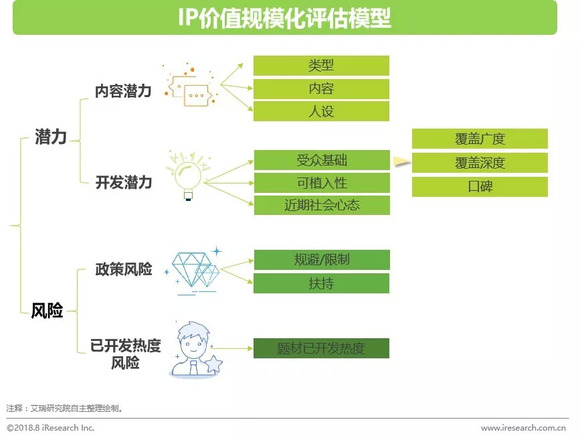 IP价值规模化评估模型

潜力

内容潜力

类型

内容

人设

开发潜力

受众基础

可植入性

近期社会心态

覆盖广度

覆盖深度

口碑

风险

政策风险

规避/限制

扶持

已开发热度风险

题材已开发热度

注释：艾瑞研究院自主整理绘制。

©2018.8 iResearch Inc.

www.iresearch.com.cn